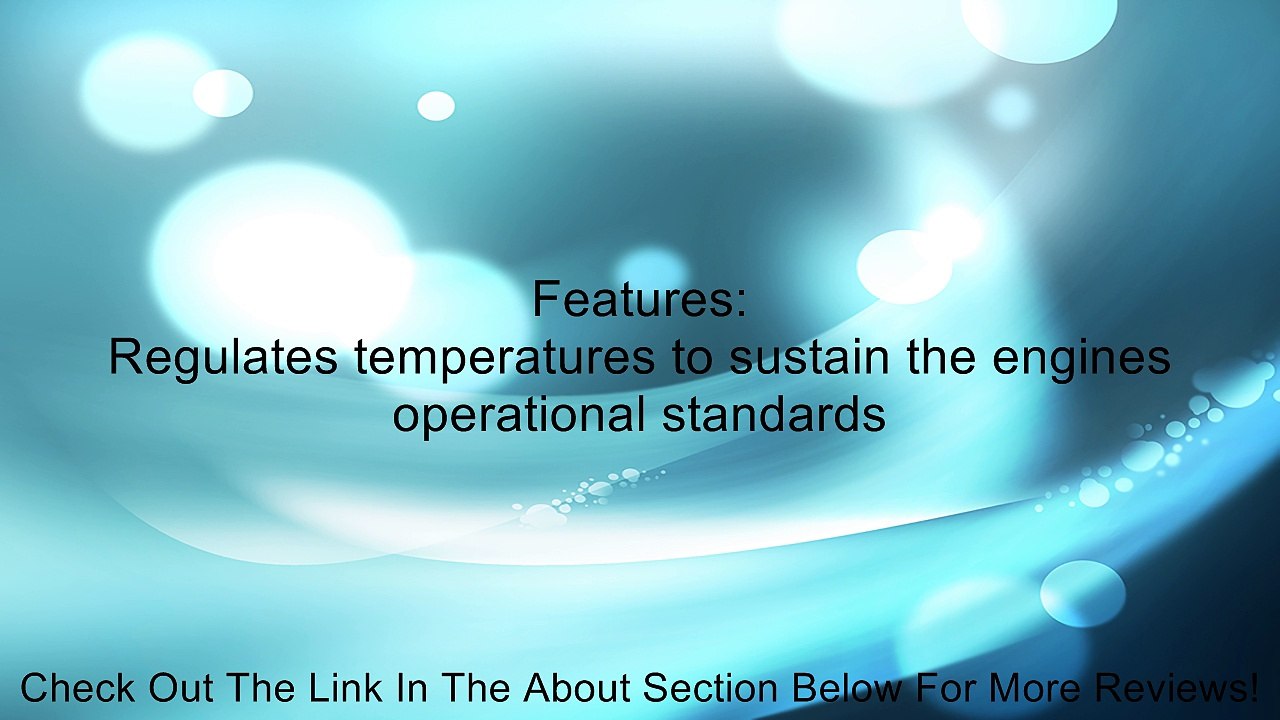 Features:
Regulates temperatures to sustain the engines operational standards

Check Out The Link In The About Section Below For More Reviews!